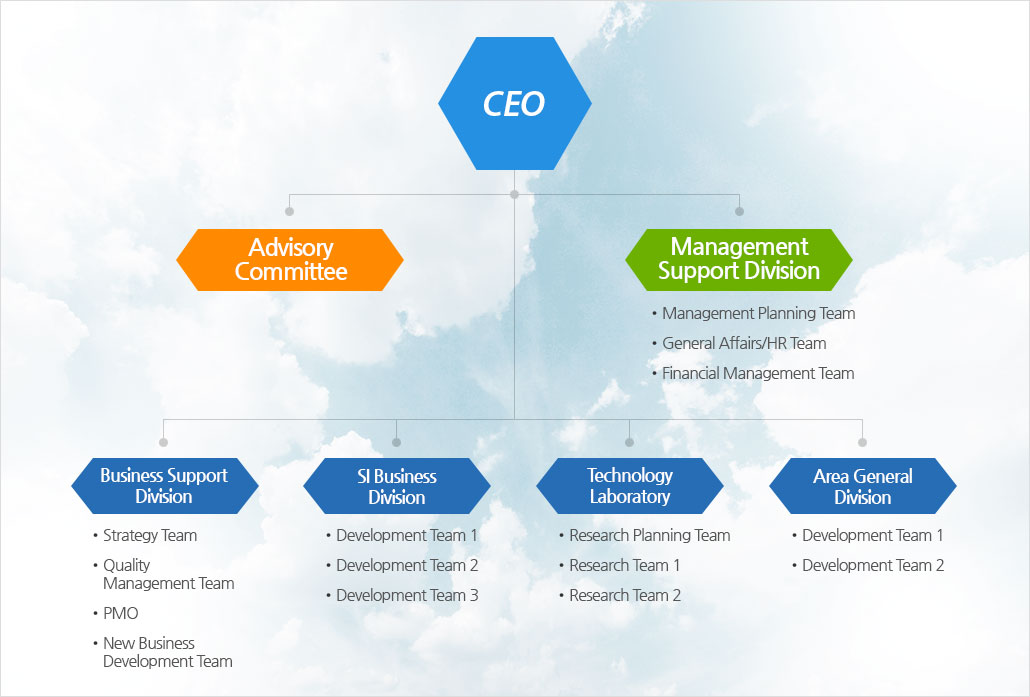 CEO

Advisory Committee

Management Support Division

• Management Planning Team
• General Affairs/HR Team
• Financial Management Team

Business Support Division

• Strategy Team
• Quality Management Team
• PMO
• New Business Development Team

SI Business Division

• Development Team 1
• Development Team 2
• Development Team 3

Technology Laboratory

• Research Planning Team
• Research Team 1
• Research Team 2

Area General Division

• Development Team 1
• Development Team 2